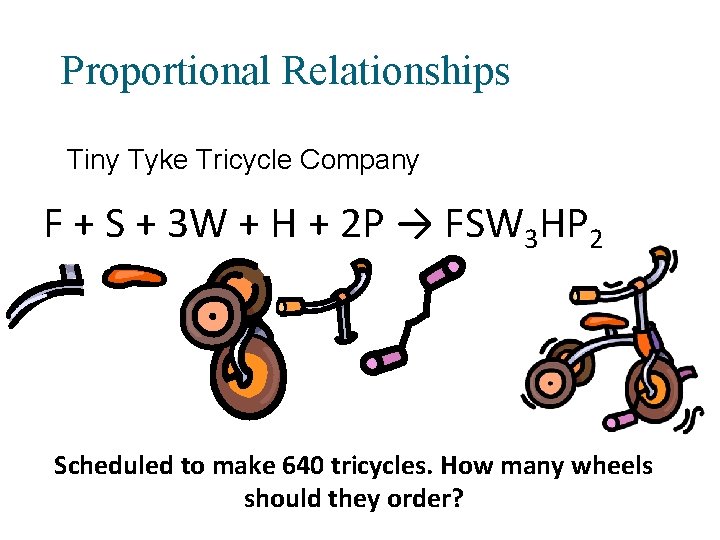 Proportional Relationships

Tiny Tyke Tricycle Company

$F + S + 3W + H + 2P \rightarrow FSW_3HP_2$

Scheduled to make 640 tricycles. How many wheels should they order?